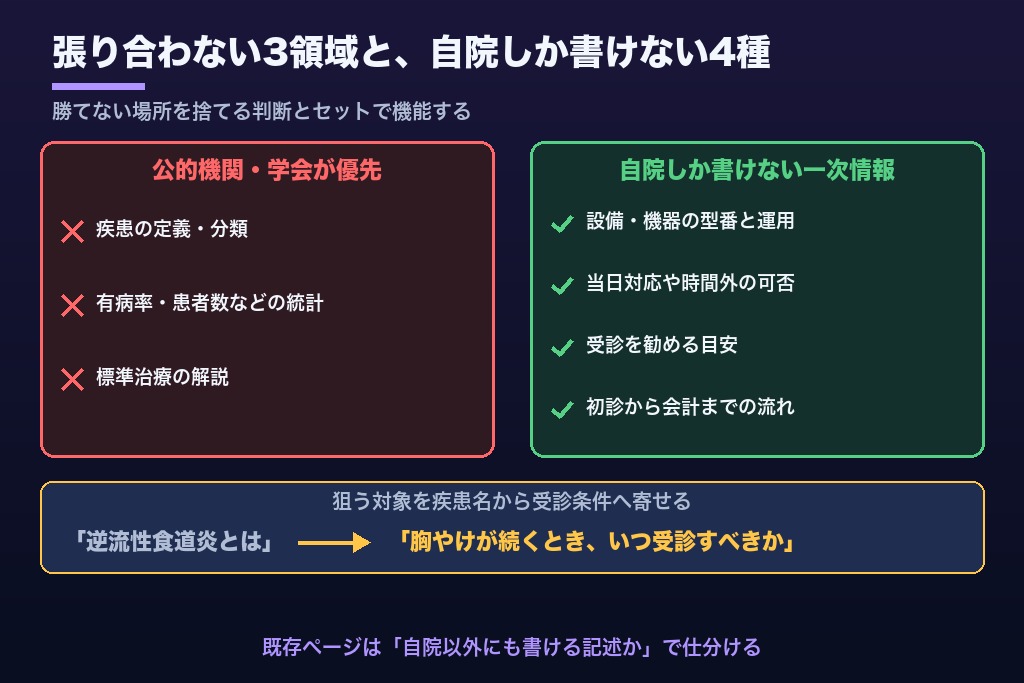 張り合わない3領域と、自院しか書けない4種

勝てない場所を捨てる判断とセットで機能する

公的機関・学会が優先

✕ 疾患の定義・分類

✕ 有病率・患者数などの統計

✕ 標準治療の解説

自院しか書けない一次情報

✓ 設備・機器の型番と運用

✓ 当日対応や時間外の可否

✓ 受診を勧める目安

✓ 初診から会計までの流れ

狙う対象を疾患名から受診条件へ寄せる

「逆流性食道炎とは」 → 「胸やけが続くとき、いつ受診すべきか」

既存ページは「自院以外にも書ける記述か」で仕分ける